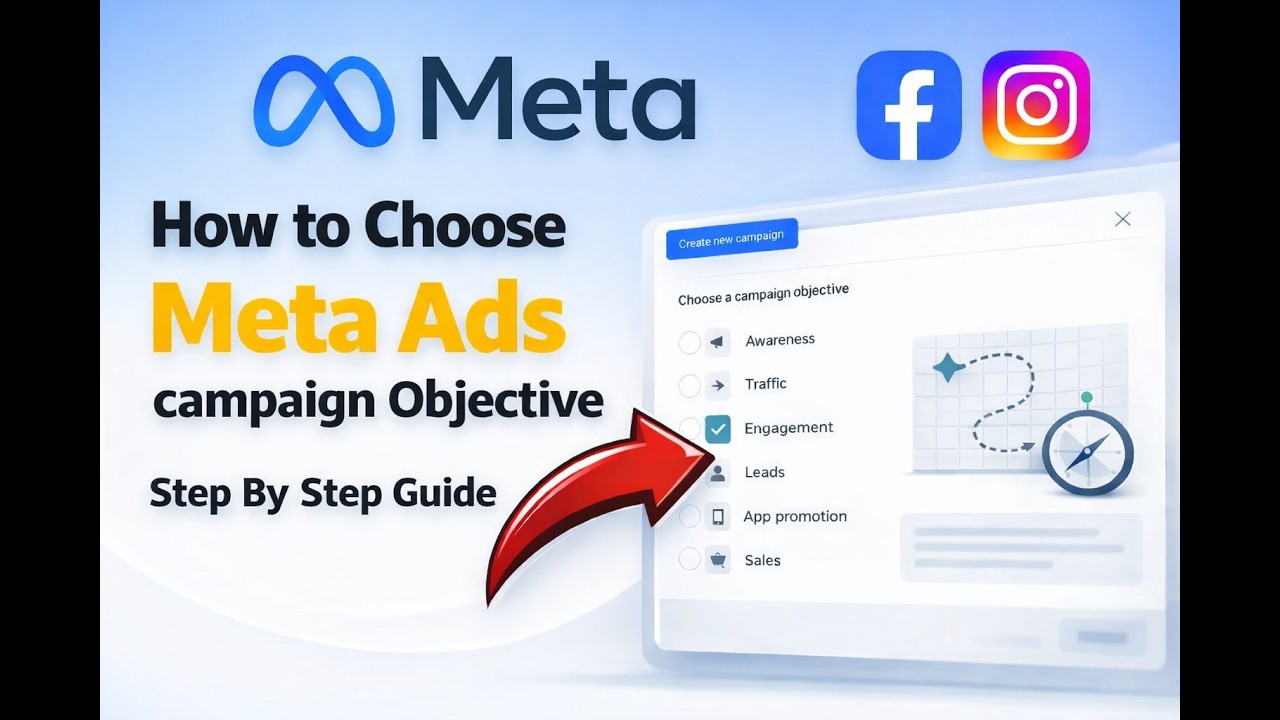 Meta

How to Choose
Meta Ads
campaign Objective

Step By Step Guide

Create new campaign

Choose a campaign objective

Awareness
Traffic
Engagement
Leads
App promotion
Sales